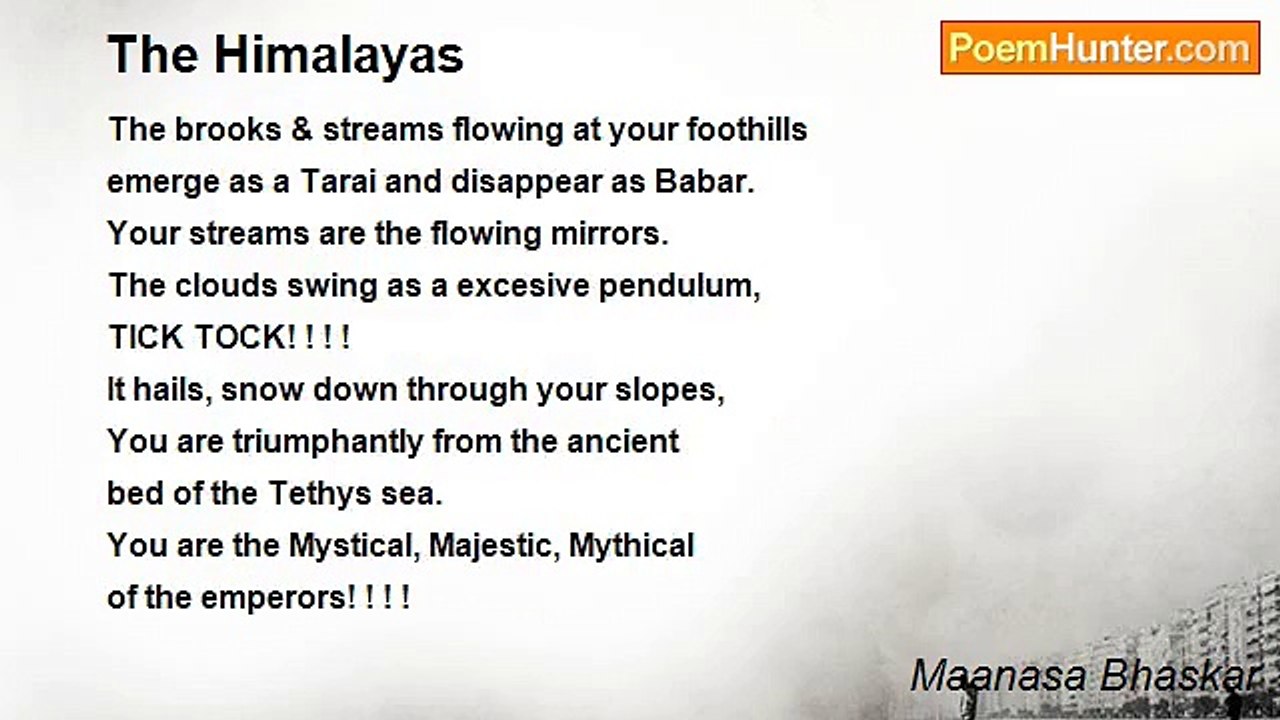 The Himalayas

PoemHunter.com

The brooks & streams flowing at your foothills
emerge as a Tarai and disappear as Babar.
Your streams are the flowing mirrors.
The clouds swing as a excesive pendulum,
TICK TOCK! ! ! !
It hails, snow down through your slopes,
You are triumphantly from the ancient
bed of the Tethys sea.
You are the Mystical, Majestic, Mythical
of the emperors! ! ! !

Maanasa Bhaskar